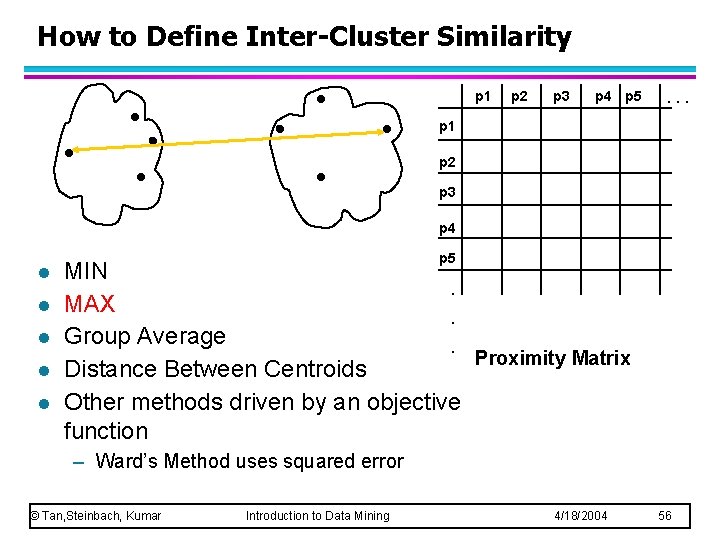 How to Define Inter-Cluster Similarity

|  | p1 | p2 | p3 | p4 | p5 | . . . |
|---|---|---|---|---|---|---|
| p1 |  |  |  |  |  |  |
| p2 |  |  |  |  |  |  |
| p3 |  |  |  |  |  |  |
| p4 |  |  |  |  |  |  |
| p5 |  |  |  |  |  |  |
| . |  |  |  |  |  |  |
| . |  |  |  |  |  |  |
| . |  |  |  |  |  |  |

Proximity Matrix

- MIN
- MAX
- Group Average
- Distance Between Centroids
- Other methods driven by an objective function
  – Ward's Method uses squared error

© Tan,Steinbach, Kumar Introduction to Data Mining 4/18/2004 56